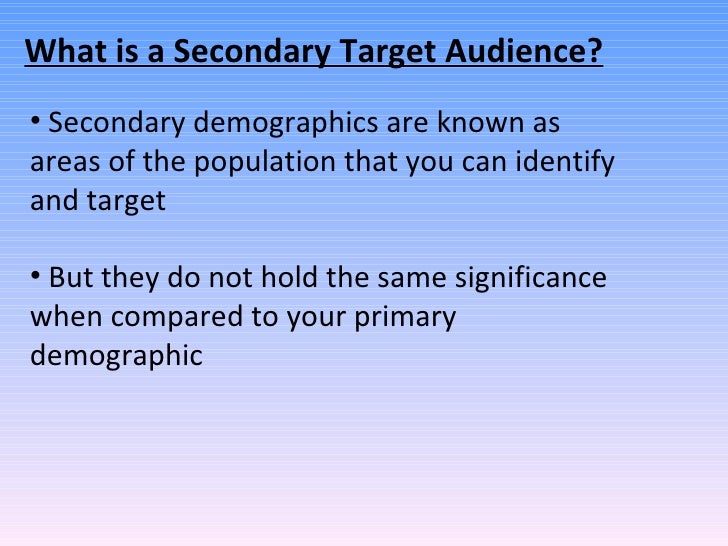 What is a Secondary Target Audience?

• Secondary demographics are known as areas of the population that you can identify and target

• But they do not hold the same significance when compared to your primary demographic